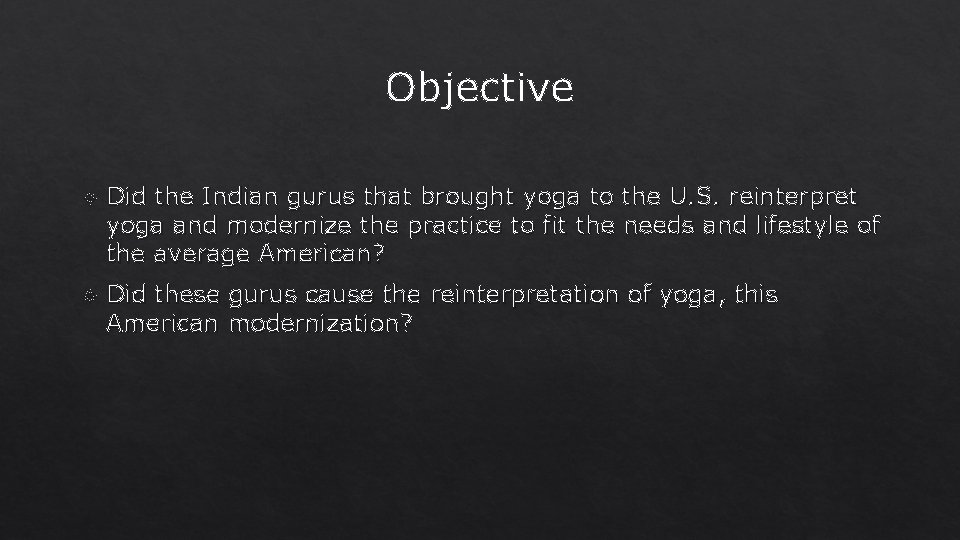 Objective

Did the Indian gurus that brought yoga to the U.S. reinterpret yoga and modernize the practice to fit the needs and lifestyle of the average American?

Did these gurus cause the reinterpretation of yoga, this American modernization?